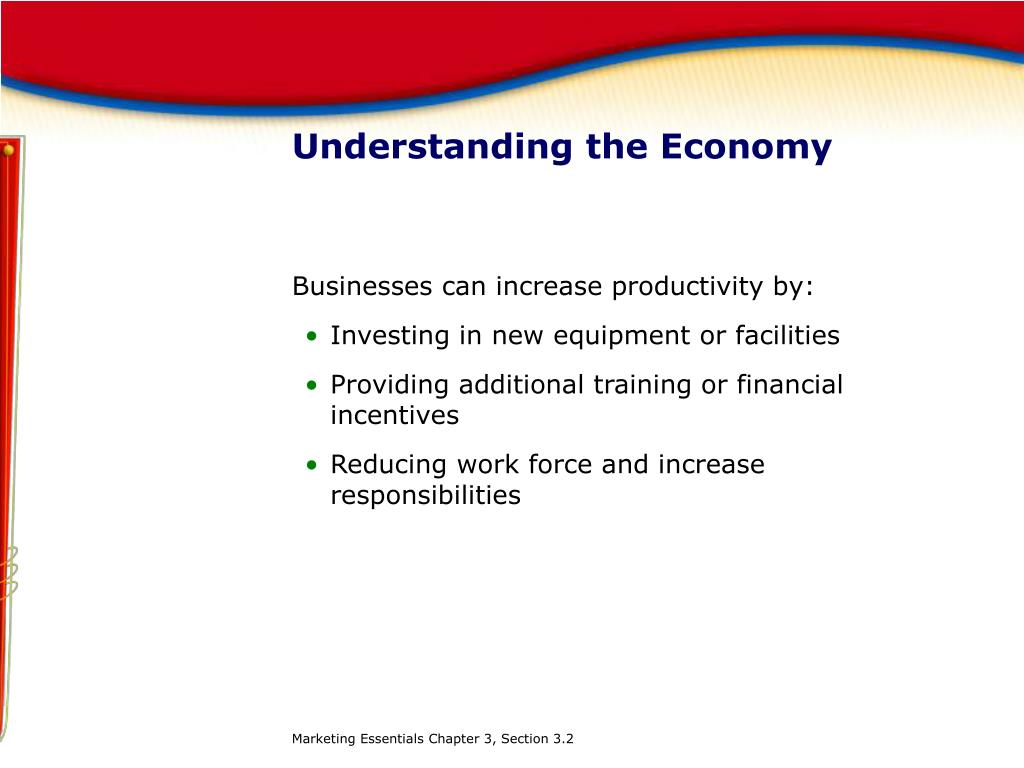 Understanding the Economy

Businesses can increase productivity by:

• Investing in new equipment or facilities

• Providing additional training or financial incentives

• Reducing work force and increase responsibilities

Marketing Essentials Chapter 3, Section 3.2